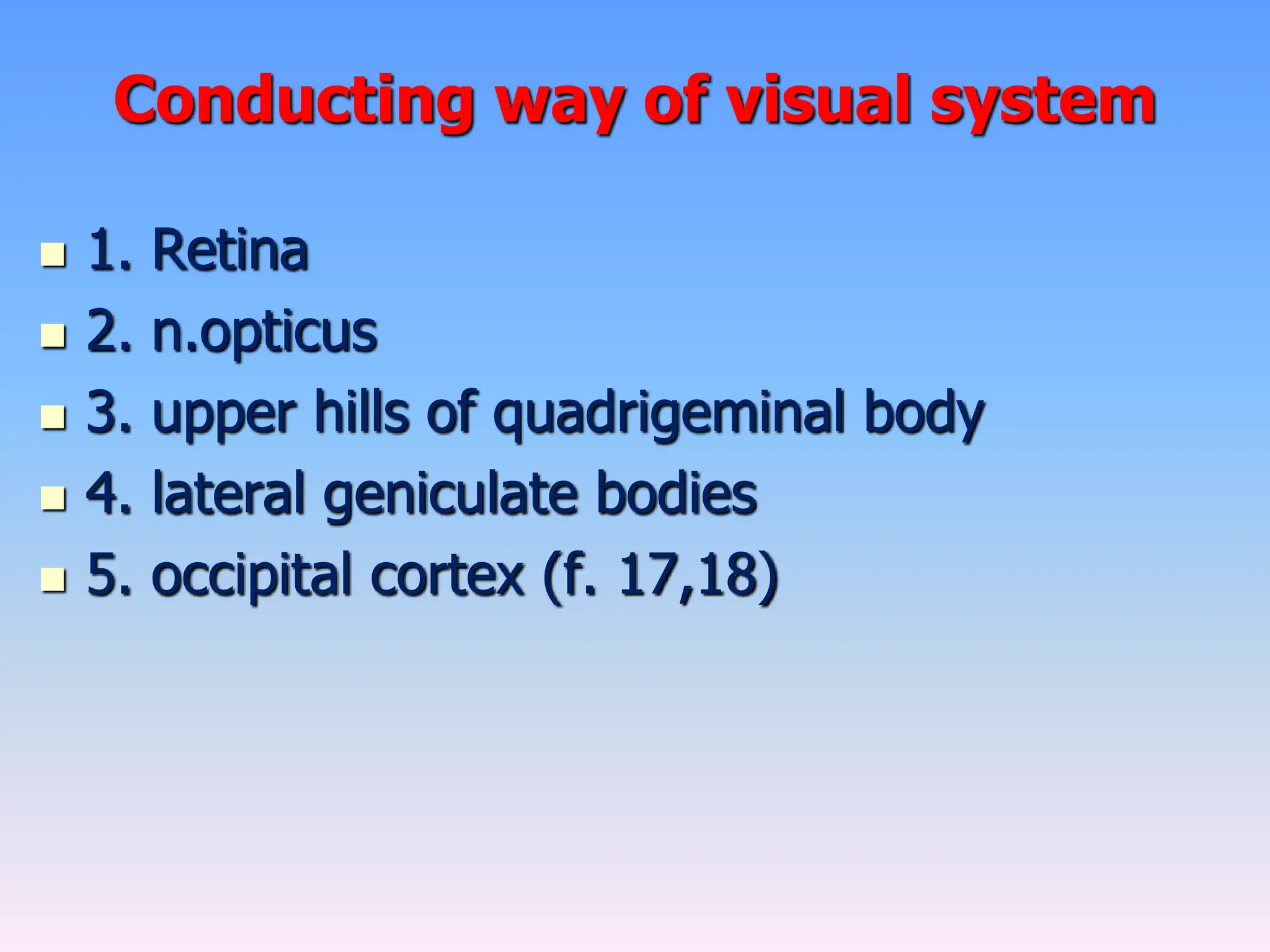 Conducting way of visual system

1. Retina
2. n.opticus
3. upper hills of quadrigeminal body
4. lateral geniculate bodies
5. occipital cortex (f. 17,18)